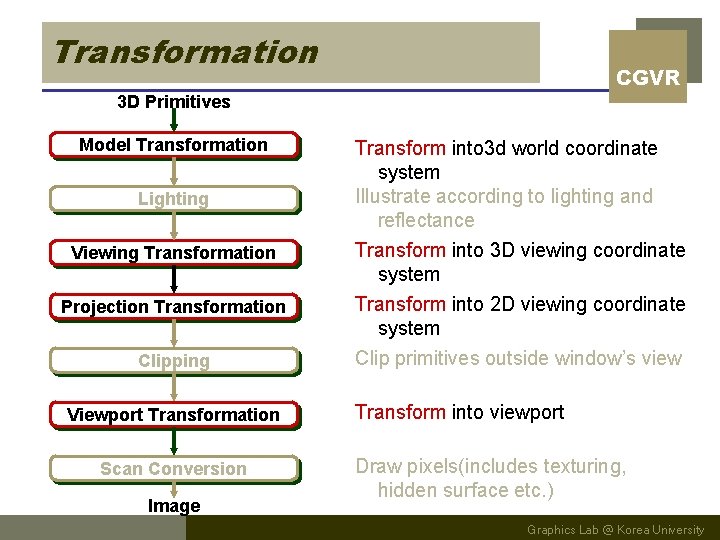 Transformation

CGVR

3D Primitives

Model Transformation

Lighting

Viewing Transformation

Projection Transformation

Clipping

Viewport Transformation

Scan Conversion

Image

Transform into3d world coordinate system

Illustrate according to lighting and reflectance

Transform into 3D viewing coordinate system

Transform into 2D viewing coordinate system

Clip primitives outside window's view

Transform into viewport

Draw pixels(includes texturing, hidden surface etc.)

Graphics Lab @ Korea University